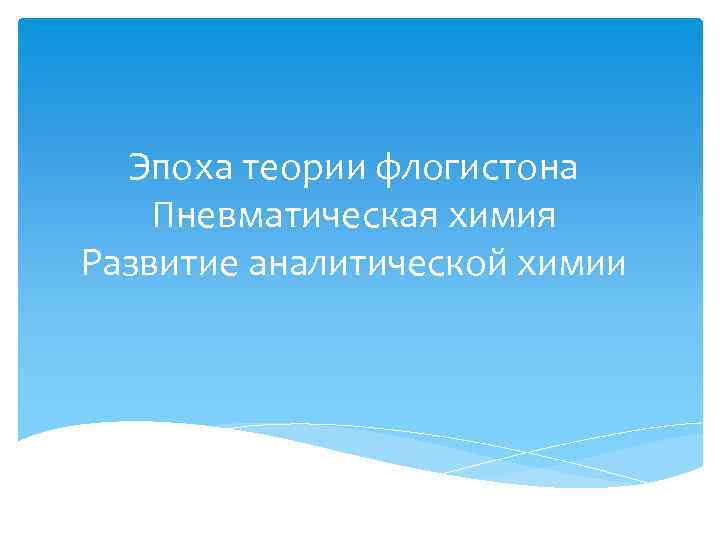 Эпоха теории флогистона
Пневматическая химия
Развитие аналитической химии